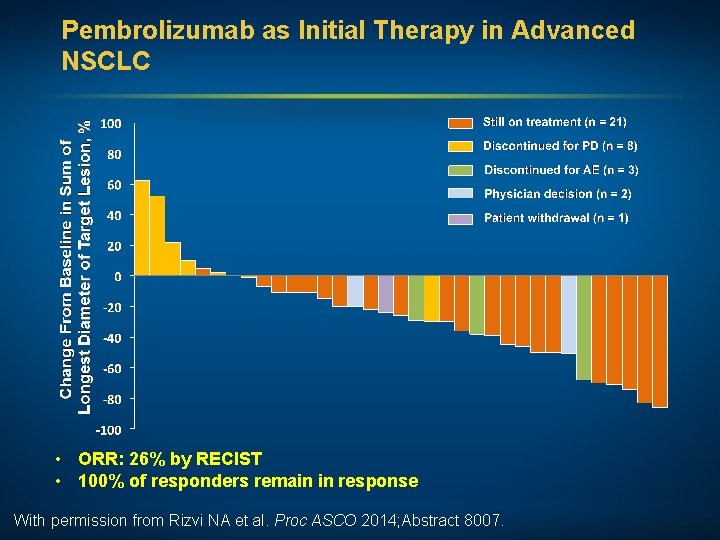 Pembrolizumab as Initial Therapy in Advanced NSCLC

Change From Baseline in Sum of Longest Diameter of Target Lesion, %

100
80
60
40
20
0
-20
-40
-60
-80
-100

Still on treatment (n = 21)
Discontinued for PD (n = 8)
Discontinued for AE (n = 3)
Physician decision (n = 2)
Patient withdrawal (n = 1)

• ORR: 26% by RECIST
• 100% of responders remain in response

With permission from Rizvi NA et al. Proc ASCO 2014;Abstract 8007.